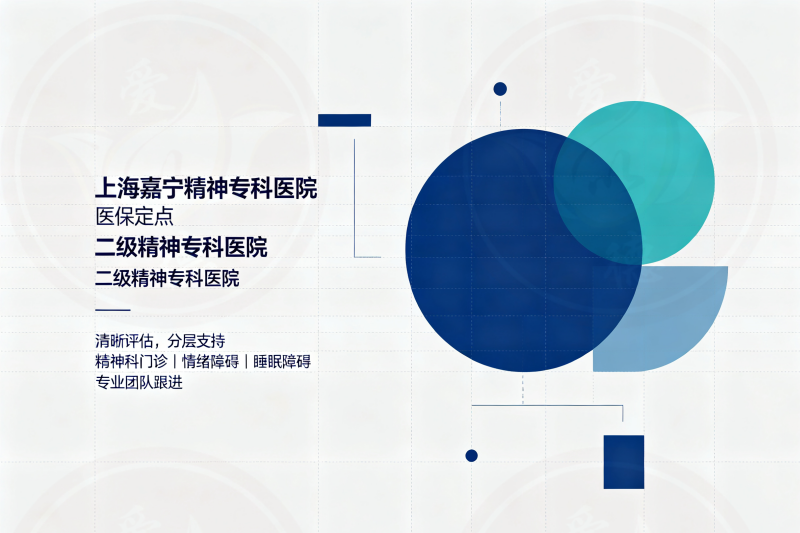 上海嘉宁精神专科医院
医保定点
二级精神专科医院
二级精神专科医院

清晰评估，分层支持
精神科门诊｜情绪障碍｜睡眠障碍
专业团队跟进